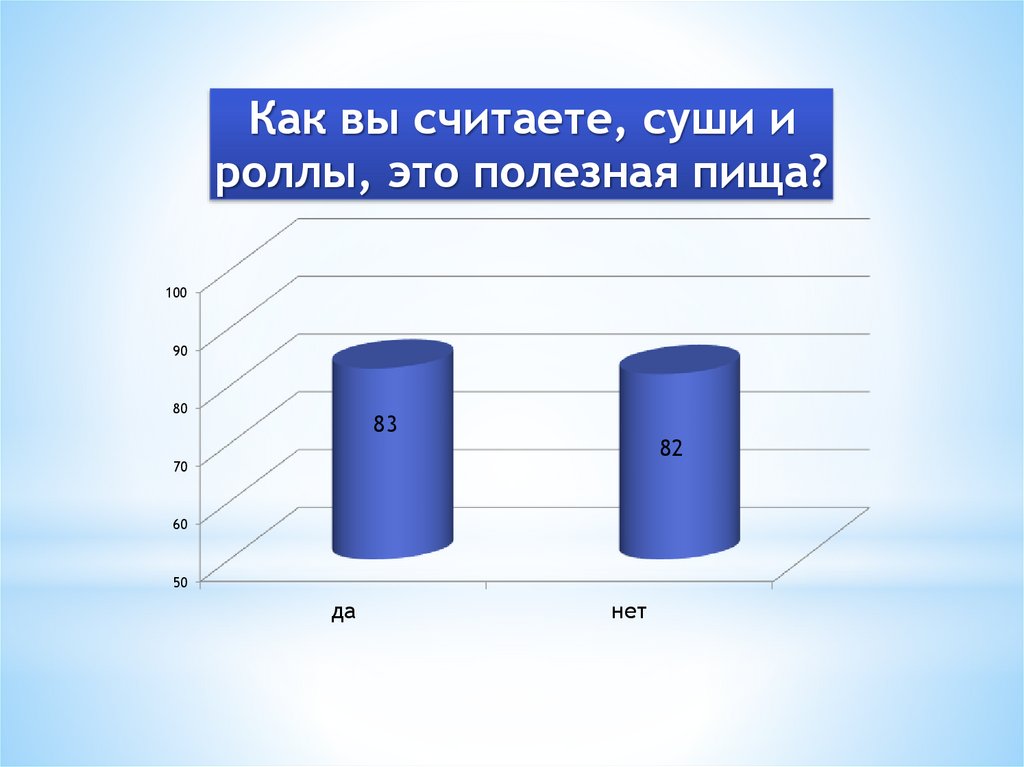 Как вы считаете, суши и роллы, это полезная пища?

100
90
80
70
60
50

83
82

да
нет